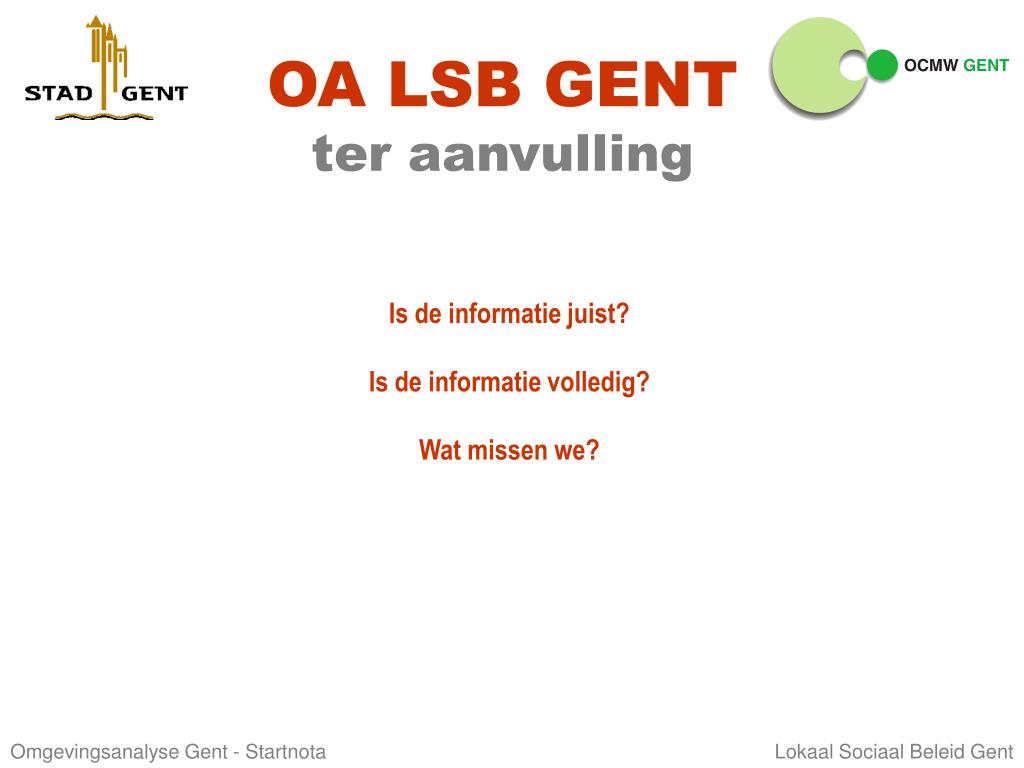 STAD GENT

OA LSB GENT
ter aanvulling

OCMW GENT

Is de informatie juist?

Is de informatie volledig?

Wat missen we?

Omgevingsanalyse Gent - Startnota

Lokaal Sociaal Beleid Gent